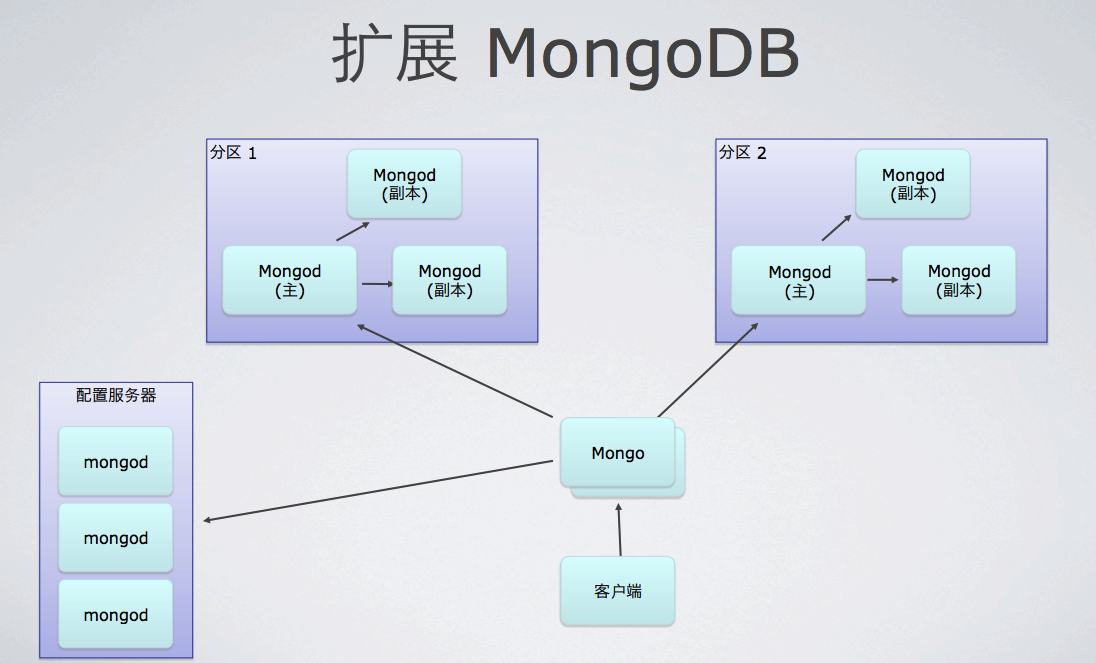 扩展 MongoDB

分区 1

Mongod
(副本)

Mongod
(主)

Mongod
(副本)

分区 2

Mongod
(副本)

Mongod
(主)

Mongod
(副本)

配置服务器

mongod

mongod

mongod

Mongo

客户端